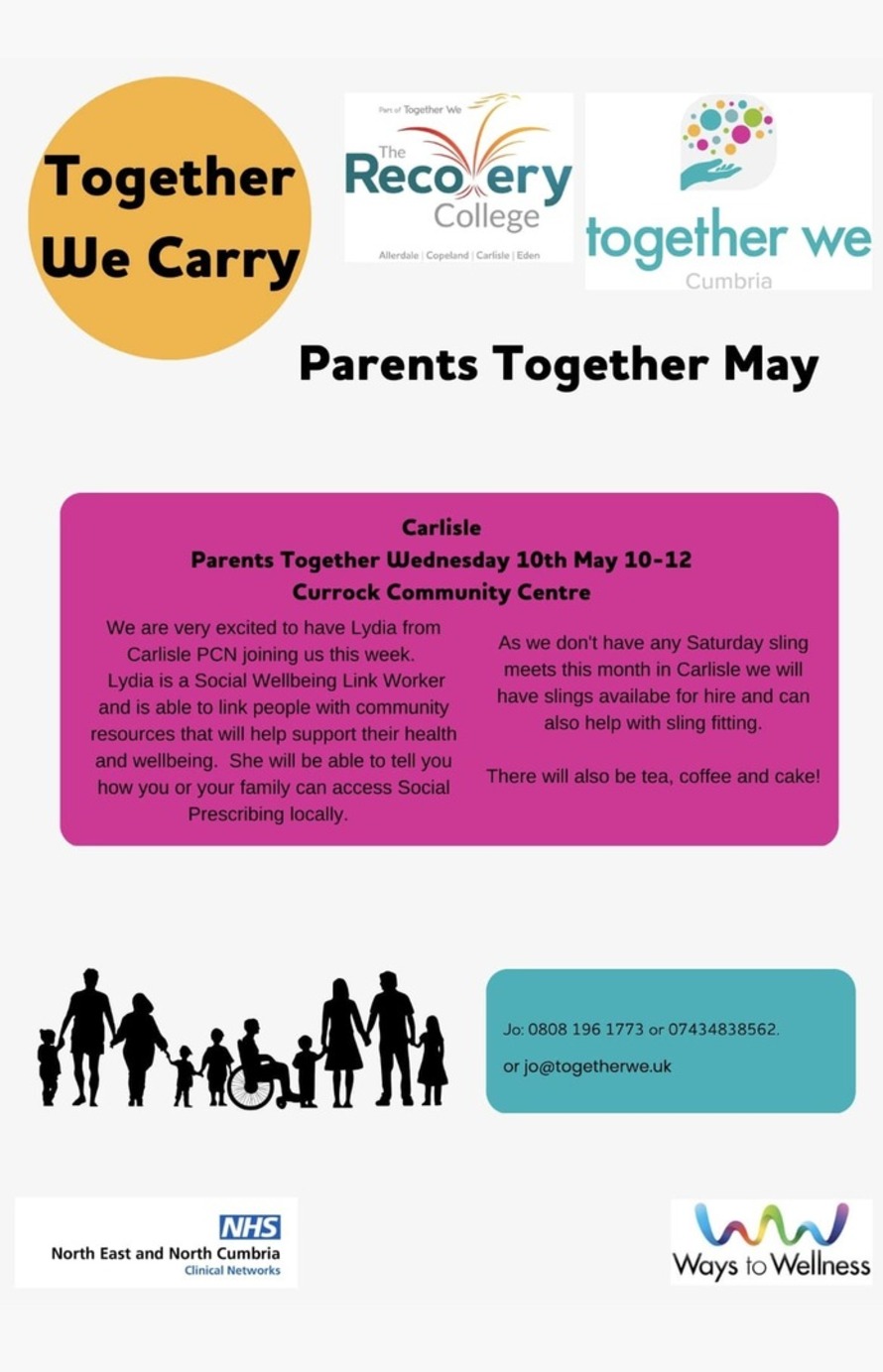 Together We Carry

Part of Together We

The Recovery College

Allerdale | Copeland | Carlisle | Eden

together we

Cumbria

Parents Together May

Carlisle
Parents Together Wednesday 10th May 10-12
Currock Community Centre

We are very excited to have Lydia from Carlisle PCN joining us this week. Lydia is a Social Wellbeing Link Worker and is able to link people with community resources that will help support their health and wellbeing. She will be able to tell you how you or your family can access Social Prescribing locally.

As we don't have any Saturday sling meets this month in Carlisle we will have slings availabe for hire and can also help with sling fitting.

There will also be tea, coffee and cake!

Jo: 0808 196 1773 or 07434838562.

or jo@togetherwe.uk

NHS
North East and North Cumbria
Clinical Networks

Ways to Wellness